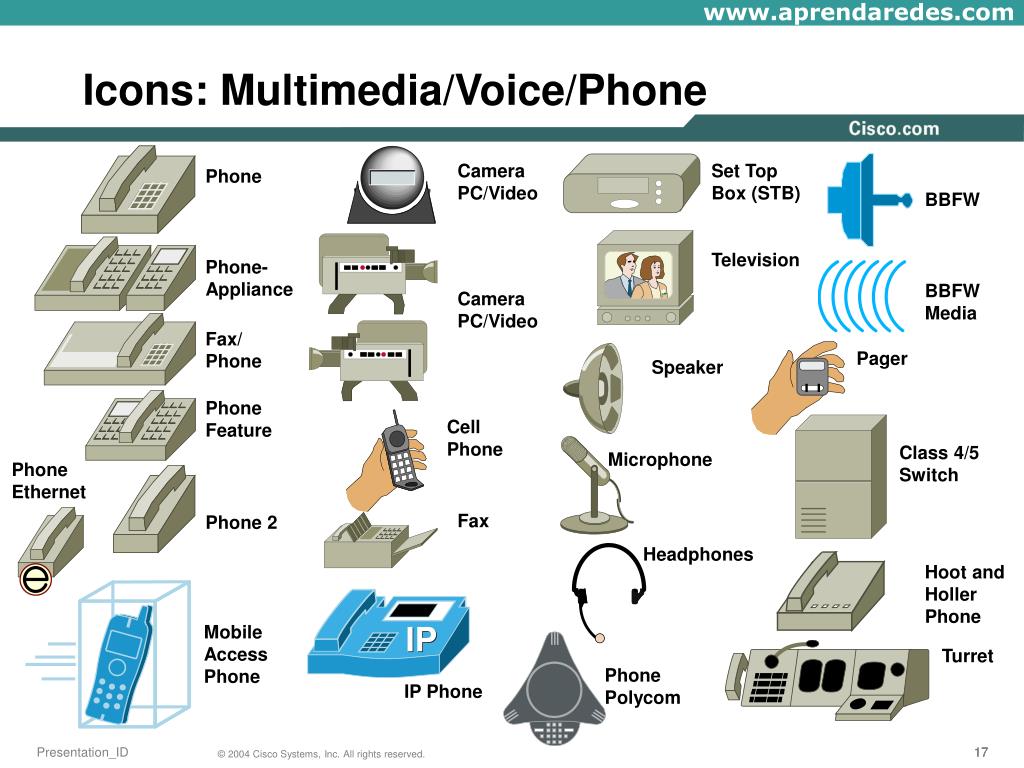 www.aprendaredes.com

Icons: Multimedia/Voice/Phone

Cisco.com

Phone

Phone-Appliance

Fax/ Phone

Phone Feature

Phone Ethernet

Phone 2

Mobile Access Phone

Camera PC/Video

Camera PC/Video

Cell Phone

Fax

IP

IP Phone

Set Top Box (STB)

Television

Speaker

Microphone

Headphones

Phone Polycom

BBFW

BBFW Media

Pager

Class 4/5 Switch

Hoot and Holler Phone

Turret

Presentation_ID

© 2004 Cisco Systems, Inc. All rights reserved.

17